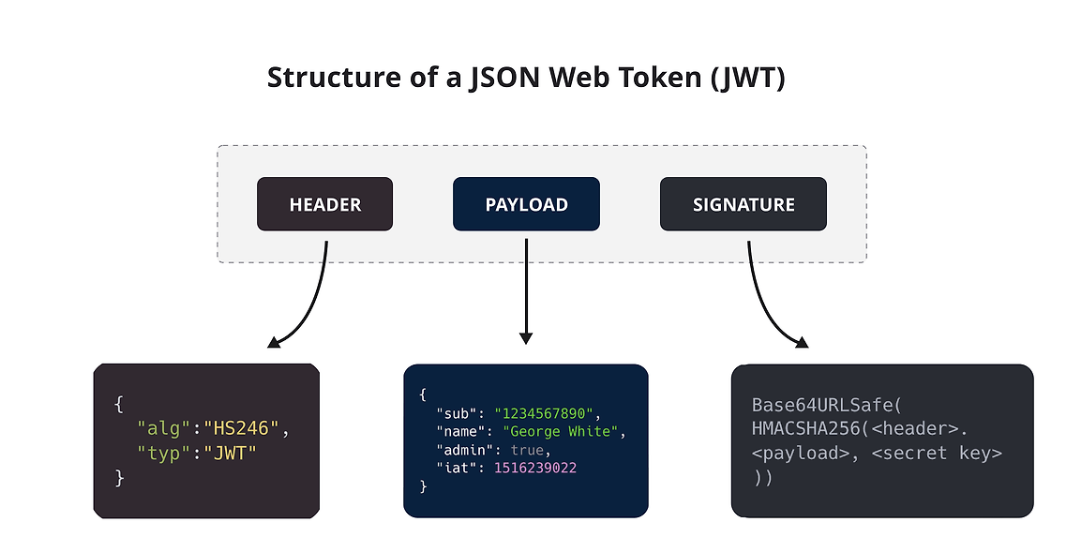 Structure of a JSON Web Token (JWT)

HEADER

PAYLOAD

SIGNATURE

{
"alg":"HS246",
"typ":"JWT"
}

{
"sub": "1234567890",
"name": "George White",
"admin": true,
"iat": 1516239022
}

Base64URLSafe(
HMACSHA256(<header>.
<payload>, <secret key>
))